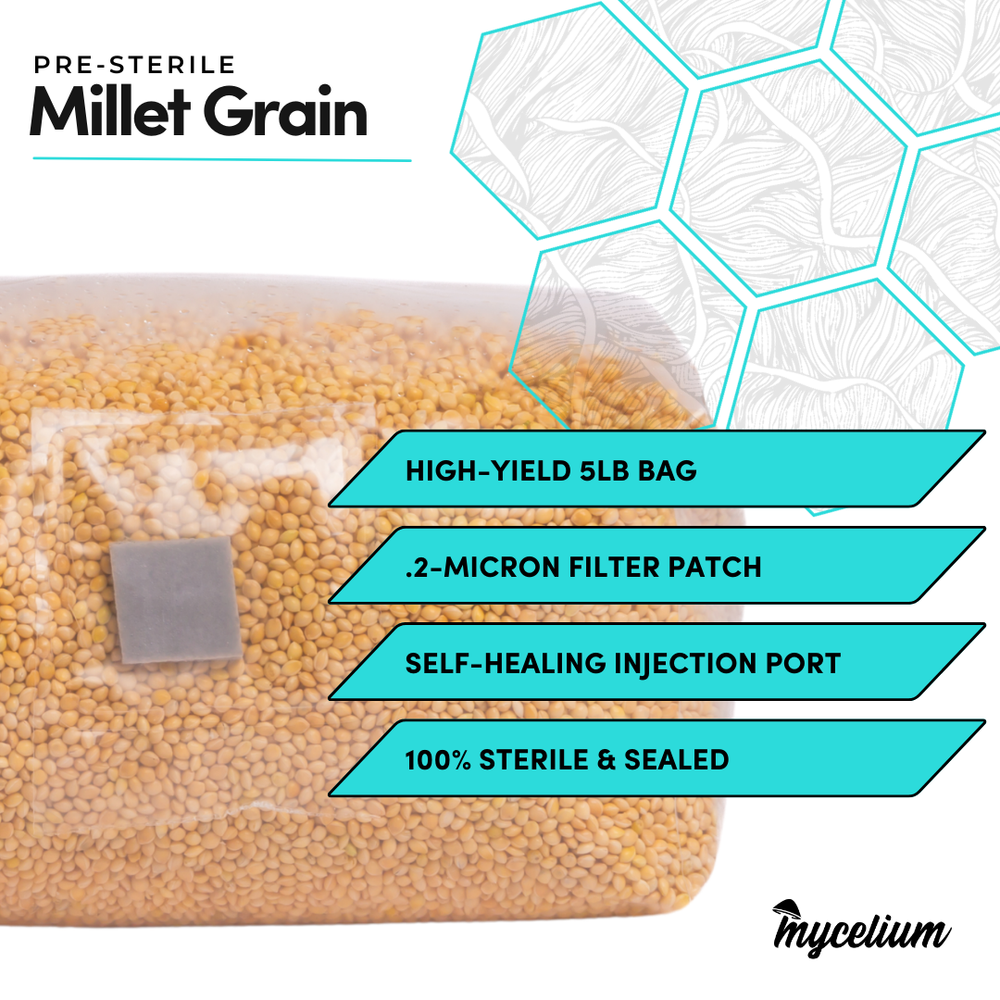 PRE-STERILE
Millet Grain

HIGH-YIELD 5LB BAG

.2-MICRON FILTER PATCH

SELF-HEALING INJECTION PORT

100% STERILE & SEALED

mycelium